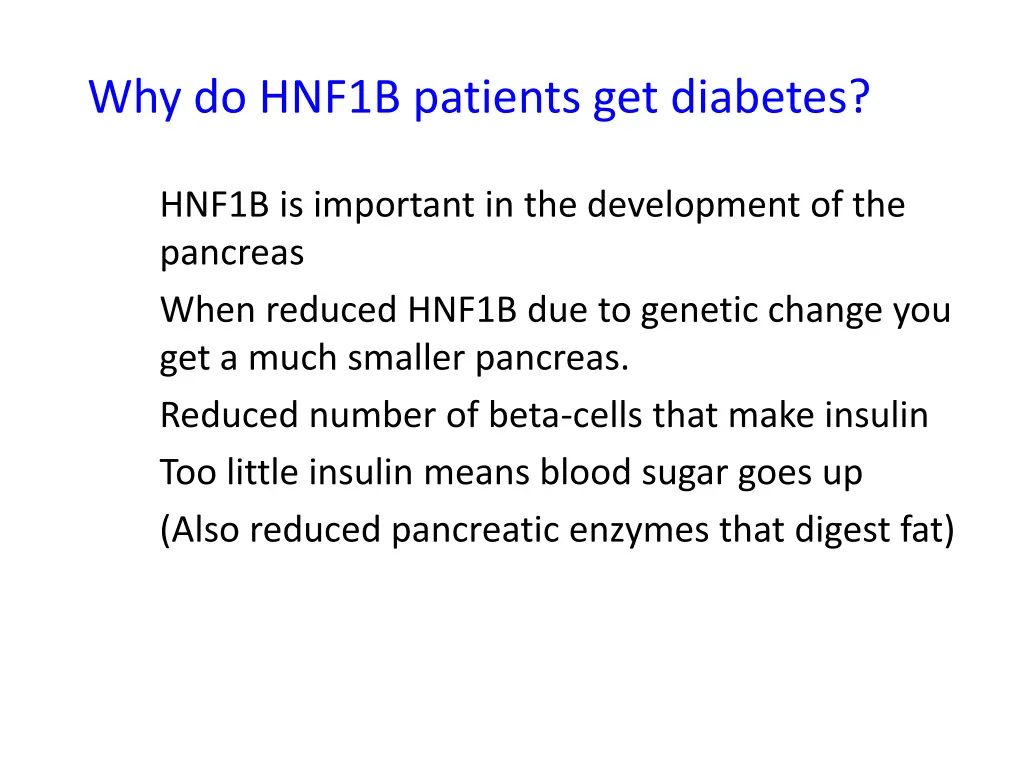 Why do HNF1B patients get diabetes?

HNF1B is important in the development of the pancreas

When reduced HNF1B due to genetic change you get a much smaller pancreas.

Reduced number of beta-cells that make insulin

Too little insulin means blood sugar goes up

(Also reduced pancreatic enzymes that digest fat)